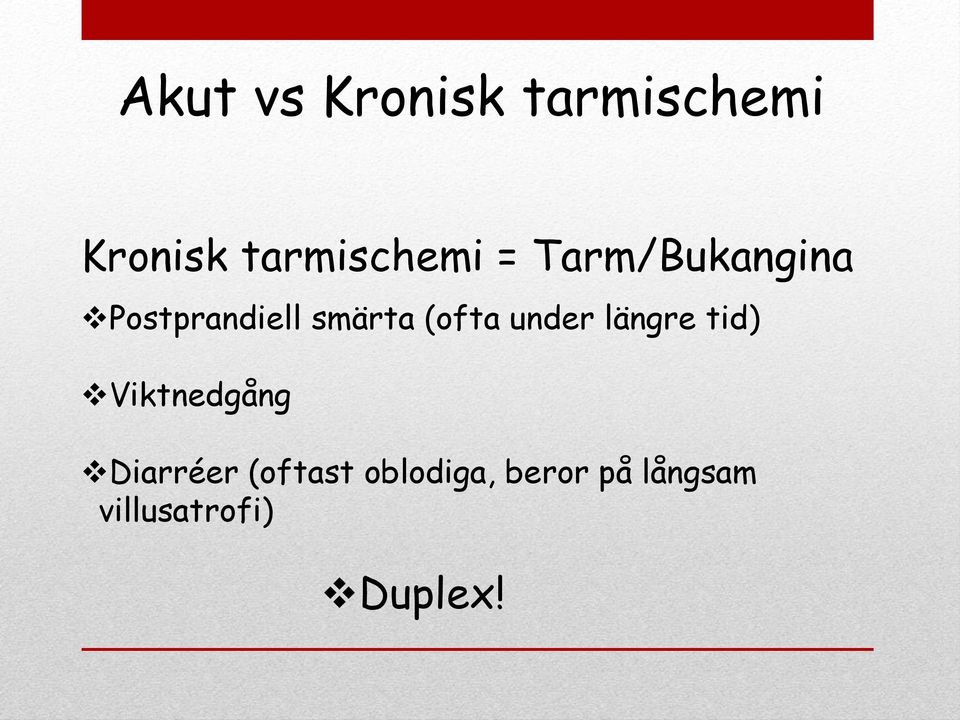 Akut vs Kronisk tarmischemi

Kronisk tarmischemi = Tarm/Bukangina

❖Postprandiell smärta (ofta under längre tid)

❖Viktnedgång

❖Diarréer (oftast oblodiga, beror på långsam villusatrofi)

❖Duplex!